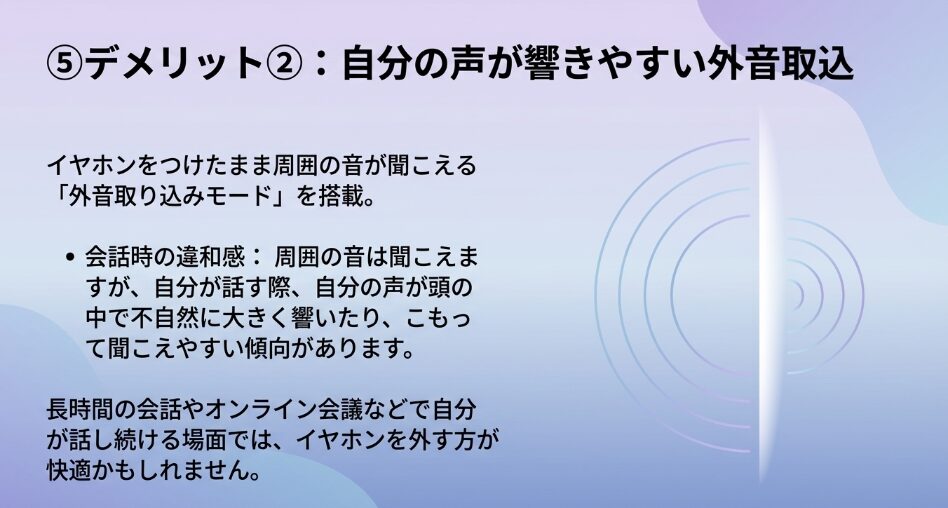 ⑤デメリット②：自分の声が響きやすい外音取込

イヤホンをつけたまま周囲の音が聞こえる「外音取り込みモード」を搭載。

• 会話時の違和感： 周囲の音は聞こえますが、自分が話す際、自分の声が頭の中で不自然に大きく響いたり、こもって聞こえやすい傾向があります。

長時間の会話やオンライン会議などで自分が話し続ける場面では、イヤホンを外す方が快適かもしれません。